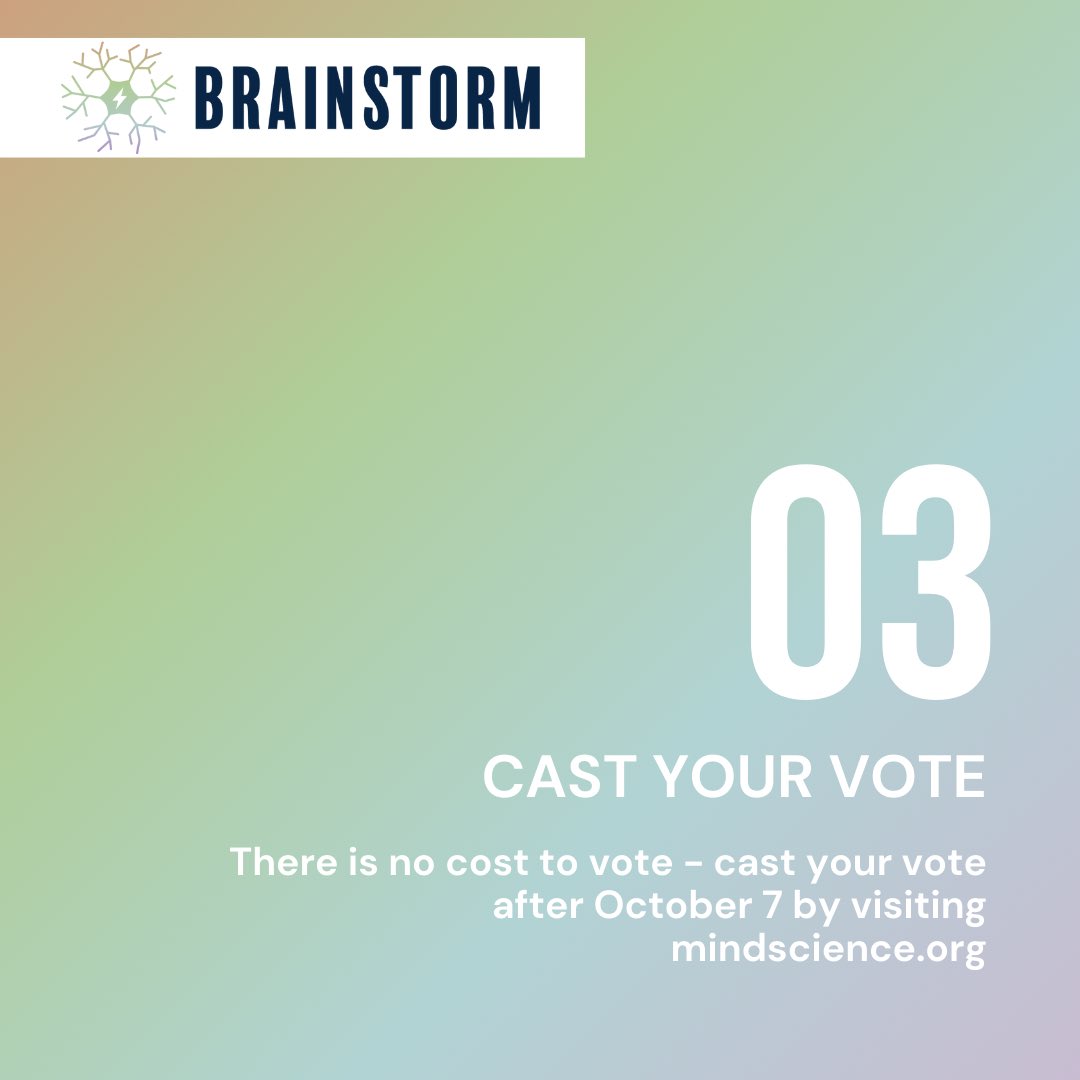 BRAINSTORM

03

CAST YOUR VOTE

There is no cost to vote - cast your vote after October 7 by visiting mindscience.org